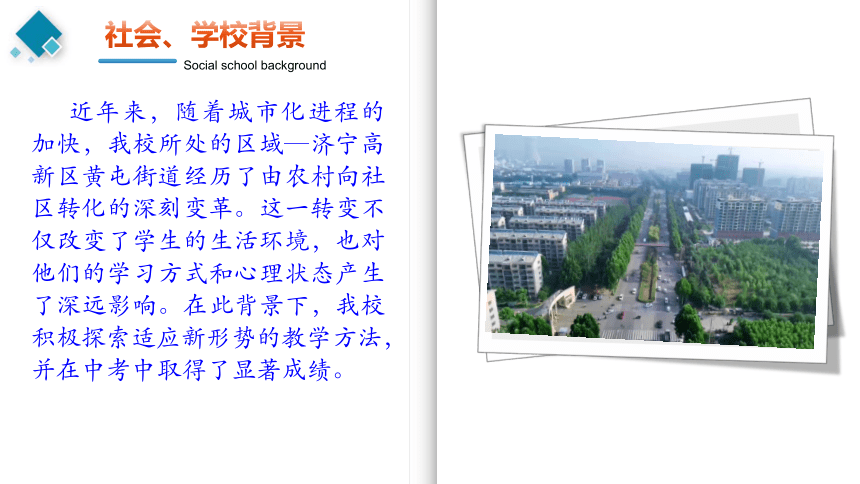 社会、学校背景
Social school background

近年来，随着城市化进程的加快，我校所处的区域—济宁高新区黄屯街道经历了由农村向社区转化的深刻变革。这一转变不仅改变了学生的生活环境，也对他们的学习方式和心理状态产生了深远影响。在此背景下，我校积极探索适应新形势的教学方法，并在中考中取得了显著成绩。